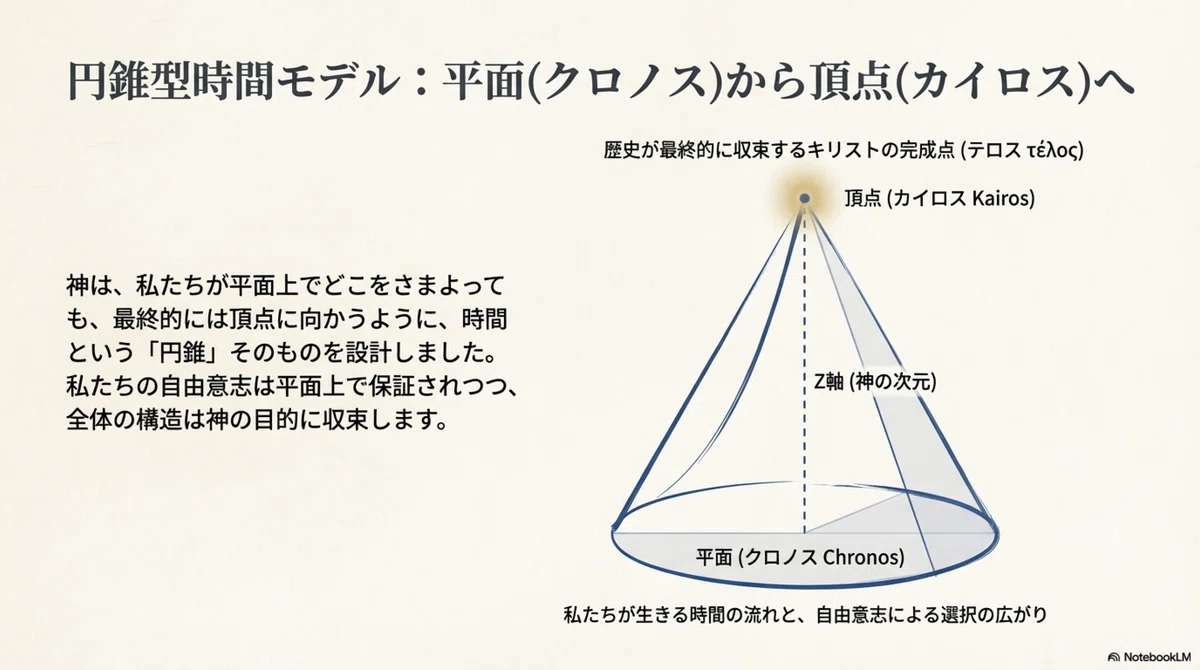 円錐型時間モデル：平面(クロノス)から頂点(カイロス)へ

神は、私たちが平面上でどこをさまよっても、最終的には頂点に向かうように、時間という「円錐」そのものを設計しました。私たちの自由意志は平面上で保証されつつ、全体の構造は神の目的に収束します。

歴史が最終的に収束するキリストの完成点 (テロス τέλος)

頂点 (カイロス Kairos)

Z軸 (神の次元)

平面 (クロノス Chronos)

私たちが生きる時間の流れと、自由意志による選択の広がり

NotebookLM